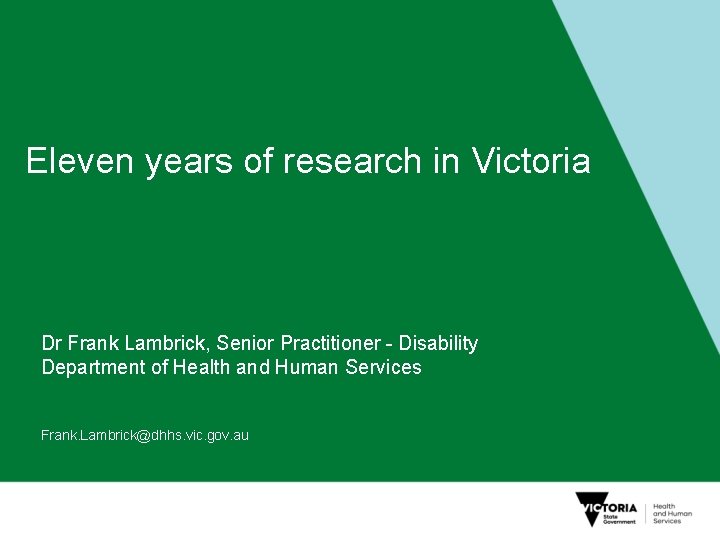 Eleven years of research in Victoria

Dr Frank Lambrick, Senior Practitioner - Disability
Department of Health and Human Services

Frank.Lambrick@dhhs.vic.gov.au

VICTORIA State Government

Health and Human Services